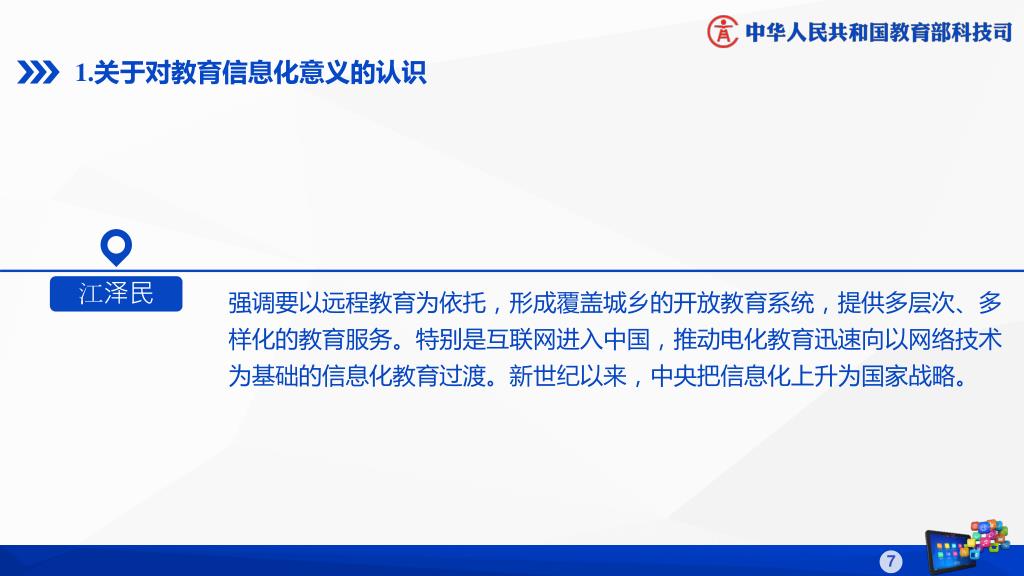 中华人民共和国教育部科技司

1.关于对教育信息化意义的认识

江泽民

强调要以远程教育为依托，形成覆盖城乡的开放教育系统，提供多层次、多样化的教育服务。特别是互联网进入中国，推动电化教育迅速向以网络技术为基础的信息化教育过渡。新世纪以来，中央把信息化上升为国家战略。

7